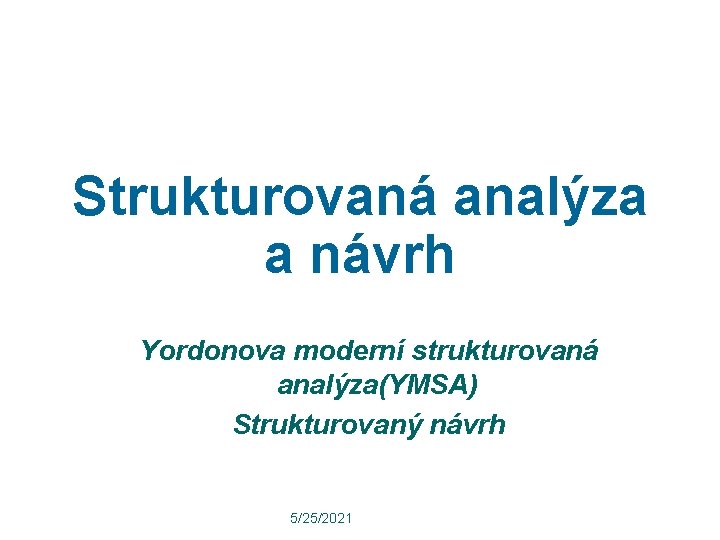 Strukturovaná analýza a návrh

Yordonova moderní strukturovaná analýza(YMSA)
Strukturovaný návrh

5/25/2021